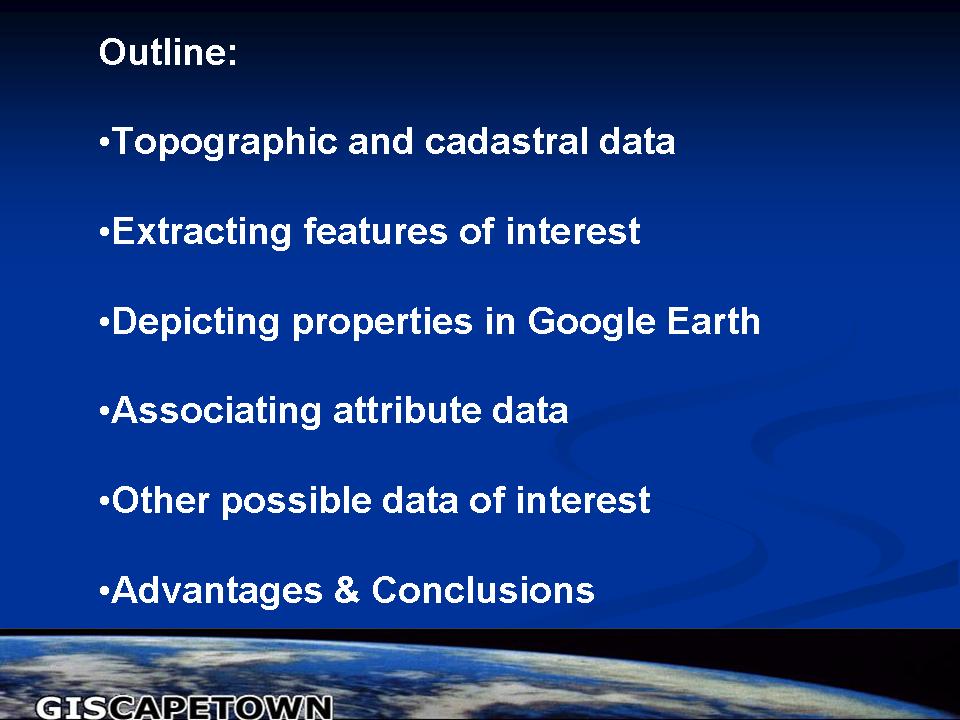 Outline:

•Topographic and cadastral data

•Extracting features of interest

•Depicting properties in Google Earth

•Associating attribute data

•Other possible data of interest

•Advantages & Conclusions

GISCAPETOWN